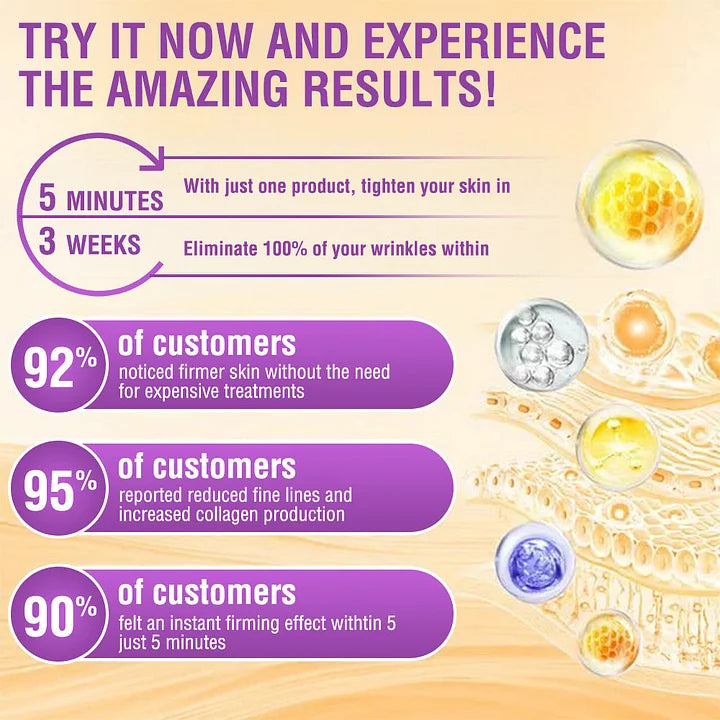 TRY IT NOW AND EXPERIENCE THE AMAZING RESULTS!

5 MINUTES With just one product, tighten your skin in

3 WEEKS Eliminate 100% of your wrinkles within

92% of customers noticed firmer skin without the need for expensive treatments

95% of customers reported reduced fine lines and increased collagen production

90% of customers felt an instant firming effect withtin 5 just 5 minutes